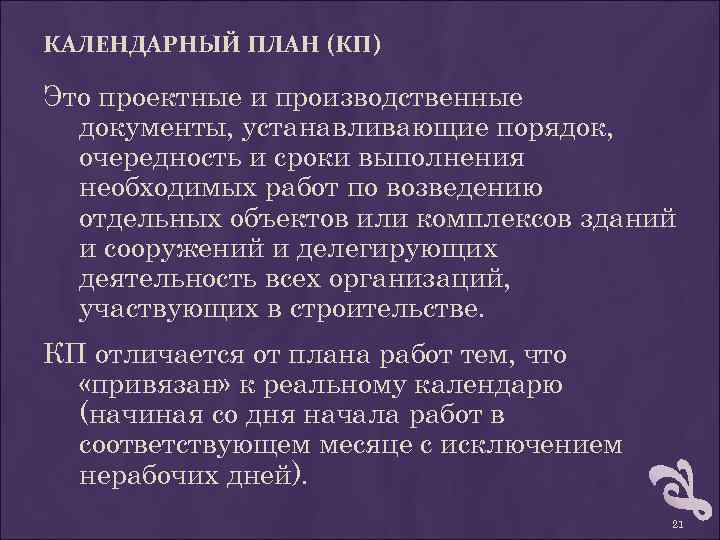 КАЛЕНДАРНЫЙ ПЛАН (КП)

Это проектные и производственные документы, устанавливающие порядок, очередность и сроки выполнения необходимых работ по возведению отдельных объектов или комплексов зданий и сооружений и делегирующих деятельность всех организаций, участвующих в строительстве.

КП отличается от плана работ тем, что «привязан» к реальному календарю (начиная со дня начала работ в соответствующем месяце с исключением нерабочих дней).

21